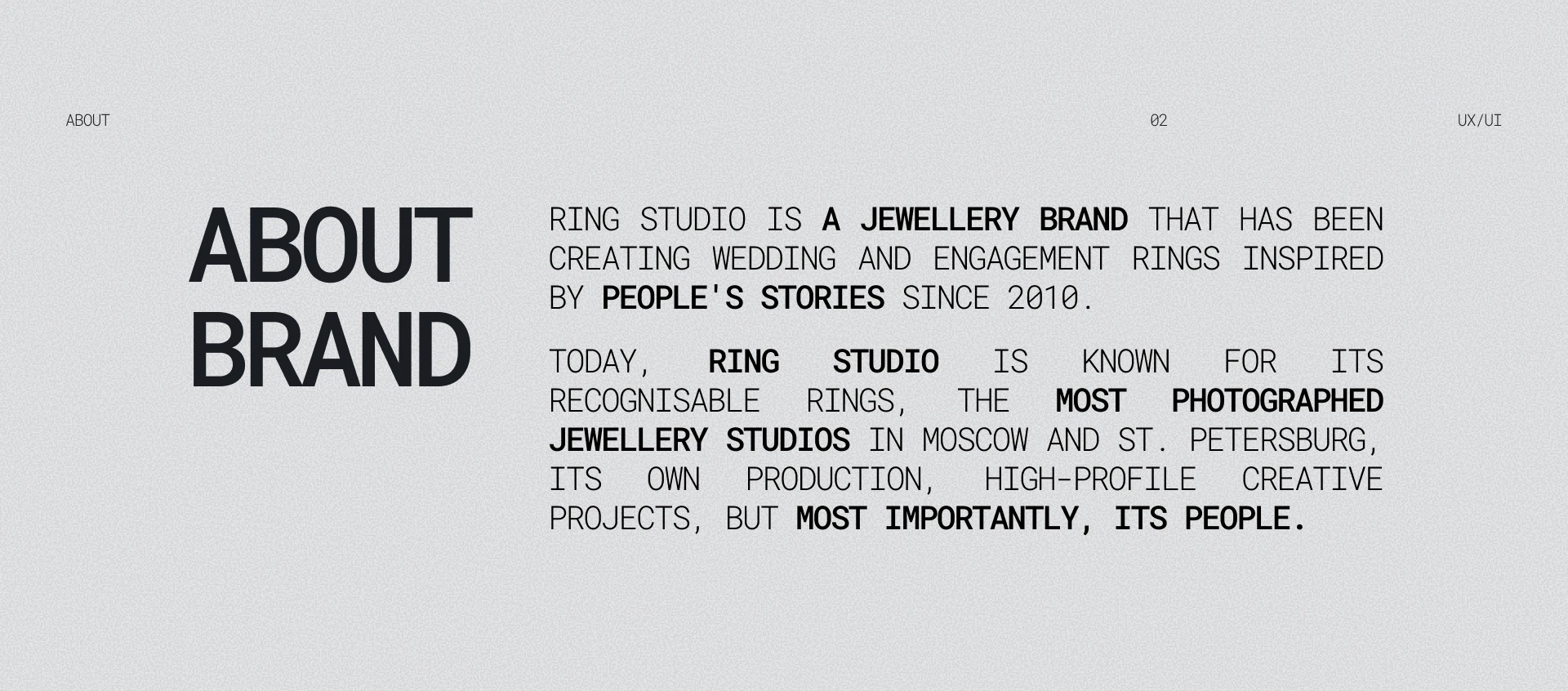 ABOUT

02

UX/UI

ABOUT BRAND

RING STUDIO IS A JEWELLERY BRAND THAT HAS BEEN CREATING WEDDING AND ENGAGEMENT RINGS INSPIRED BY PEOPLE'S STORIES SINCE 2010.

TODAY, RING STUDIO IS KNOWN FOR ITS RECOGNISABLE RINGS, THE MOST PHOTOGRAPHED JEWELLERY STUDIOS IN MOSCOW AND ST. PETERSBURG, ITS OWN PRODUCTION, HIGH-PROFILE CREATIVE PROJECTS, BUT MOST IMPORTANTLY, ITS PEOPLE.